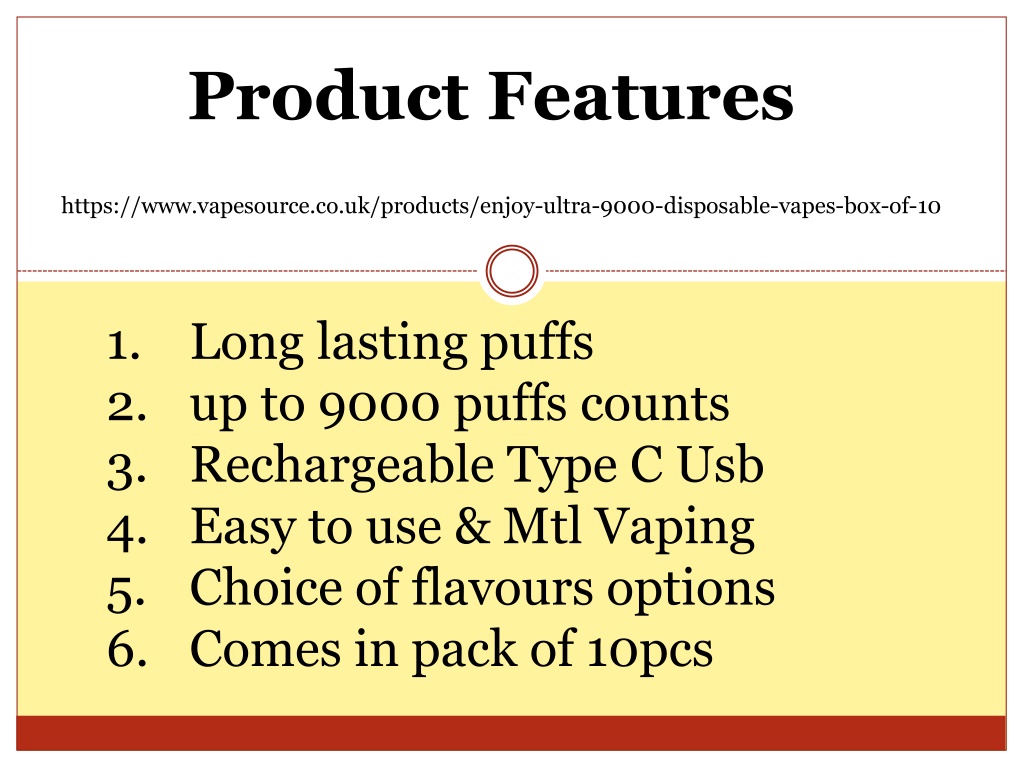 Product Features

https://www.vapesource.co.uk/products/enjoy-ultra-9000-disposable-vapes-box-of-10

1. Long lasting puffs
2. up to 9000 puffs counts
3. Rechargeable Type C Usb
4. Easy to use & Mtl Vaping
5. Choice of flavours options
6. Comes in pack of 10pcs